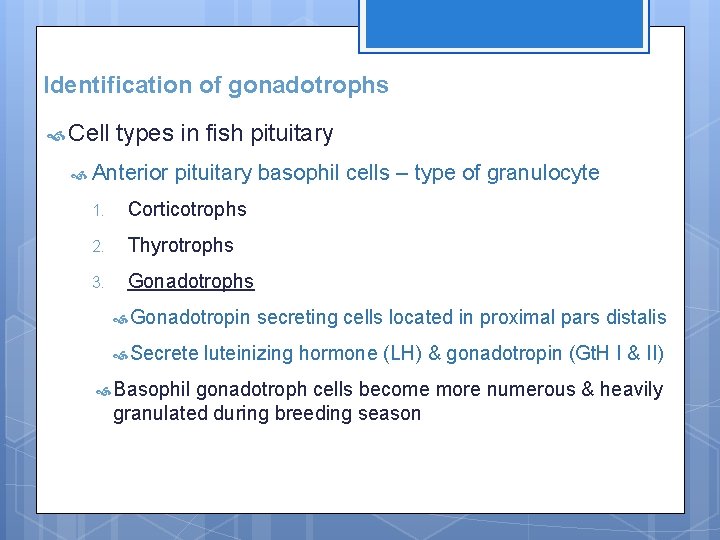 Identification of gonadotrophs

Cell types in fish pituitary

Anterior pituitary basophil cells – type of granulocyte

1. Corticotrophs

2. Thyrotrophs

3. Gonadotrophs

Gonadotropin secreting cells located in proximal pars distalis

Secrete luteinizing hormone (LH) & gonadotropin (GtH I & II)

Basophil gonadotroph cells become more numerous & heavily granulated during breeding season